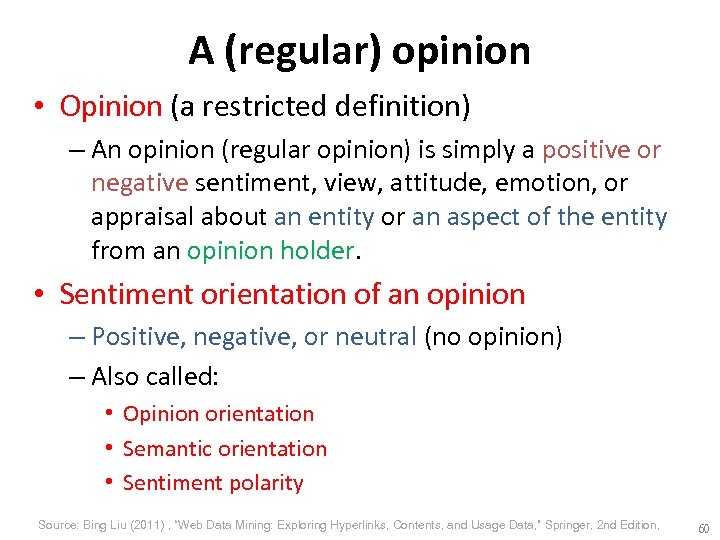 A (regular) opinion

• Opinion (a restricted definition)
– An opinion (regular opinion) is simply a positive or negative sentiment, view, attitude, emotion, or appraisal about an entity or an aspect of the entity from an opinion holder.

• Sentiment orientation of an opinion
– Positive, negative, or neutral (no opinion)
– Also called:
• Opinion orientation
• Semantic orientation
• Sentiment polarity

Source: Bing Liu (2011) , "Web Data Mining: Exploring Hyperlinks, Contents, and Usage Data," Springer, 2nd Edition,

60